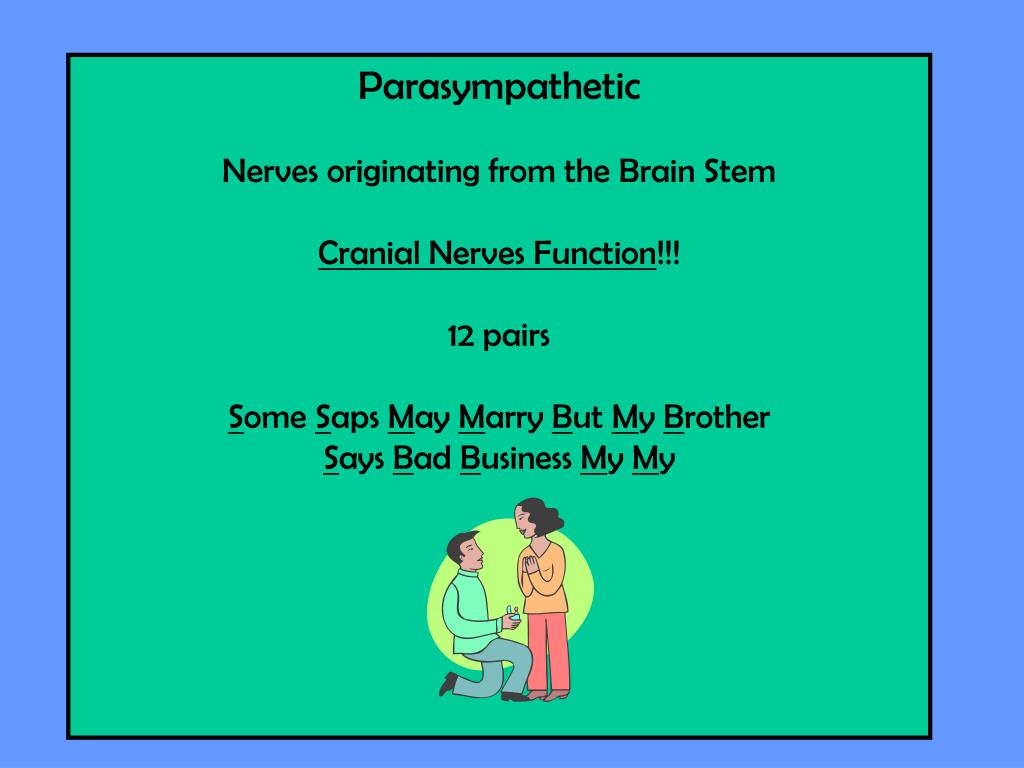 Parasympathetic

Nerves originating from the Brain Stem

Cranial Nerves Function!!!

12 pairs

Some Saps May Marry But My Brother Says Bad Business My My